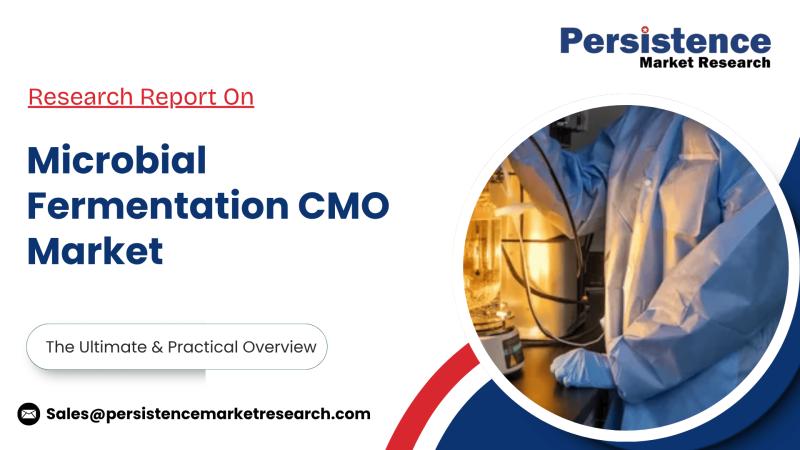 Persistence
Market Research

Research Report On

Microbial Fermentation CMO Market

The Ultimate & Practical Overview

Sales@persistencemarketresearch.com